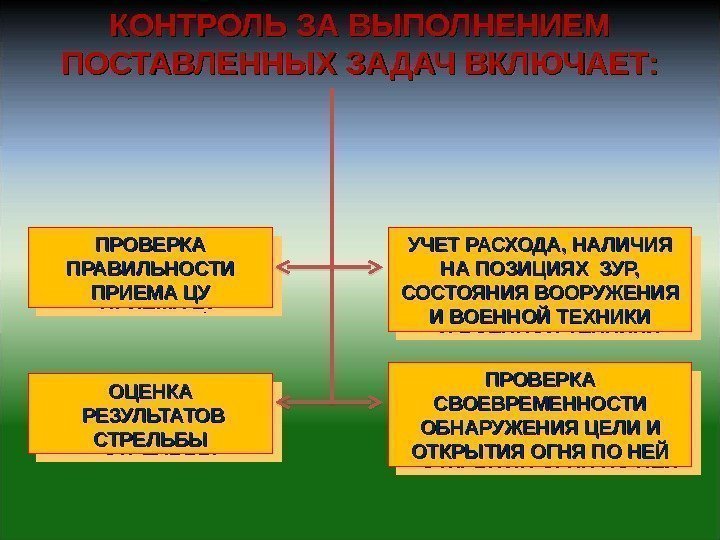 КОНТРОЛЬ ЗА ВЫПОЛНЕНИЕМ ПОСТАВЛЕННЫХ ЗАДАЧ ВКЛЮЧАЕТ:

ПРОВЕРКА ПРАВИЛЬНОСТИ ПРИЕМА ЦУ

УЧЕТ РАСХОДА, НАЛИЧИЯ НА ПОЗИЦИЯХ ЗУР, СОСТОЯНИЯ ВООРУЖЕНИЯ И ВОЕННОЙ ТЕХНИКИ

ОЦЕНКА РЕЗУЛЬТАТОВ СТРЕЛЬБЫ

ПРОВЕРКА СВОЕВРЕМЕННОСТИ ОБНАРУЖЕНИЯ ЦЕЛИ И ОТКРЫТИЯ ОГНЯ ПО НЕЙ